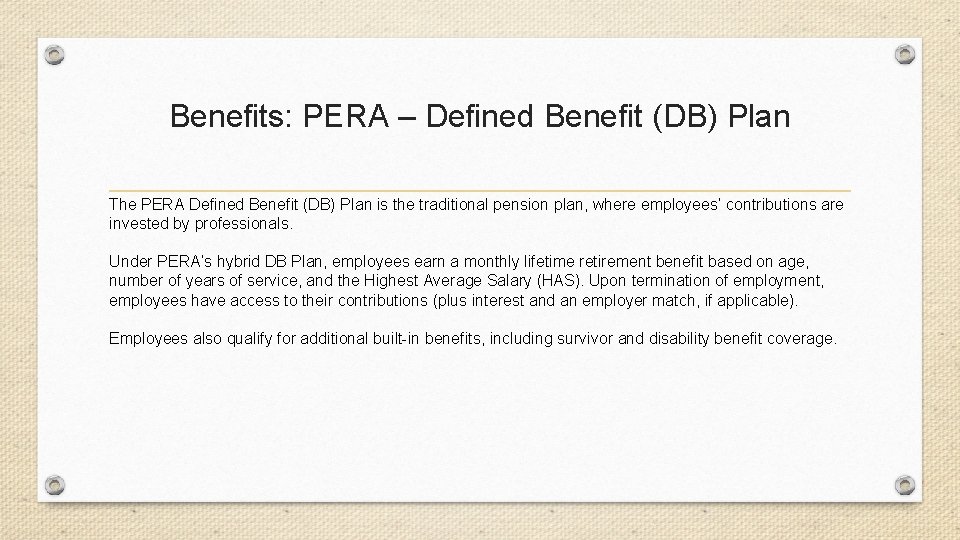 Benefits: PERA – Defined Benefit (DB) Plan

The PERA Defined Benefit (DB) Plan is the traditional pension plan, where employees' contributions are invested by professionals.

Under PERA's hybrid DB Plan, employees earn a monthly lifetime retirement benefit based on age, number of years of service, and the Highest Average Salary (HAS). Upon termination of employment, employees have access to their contributions (plus interest and an employer match, if applicable).

Employees also qualify for additional built-in benefits, including survivor and disability benefit coverage.